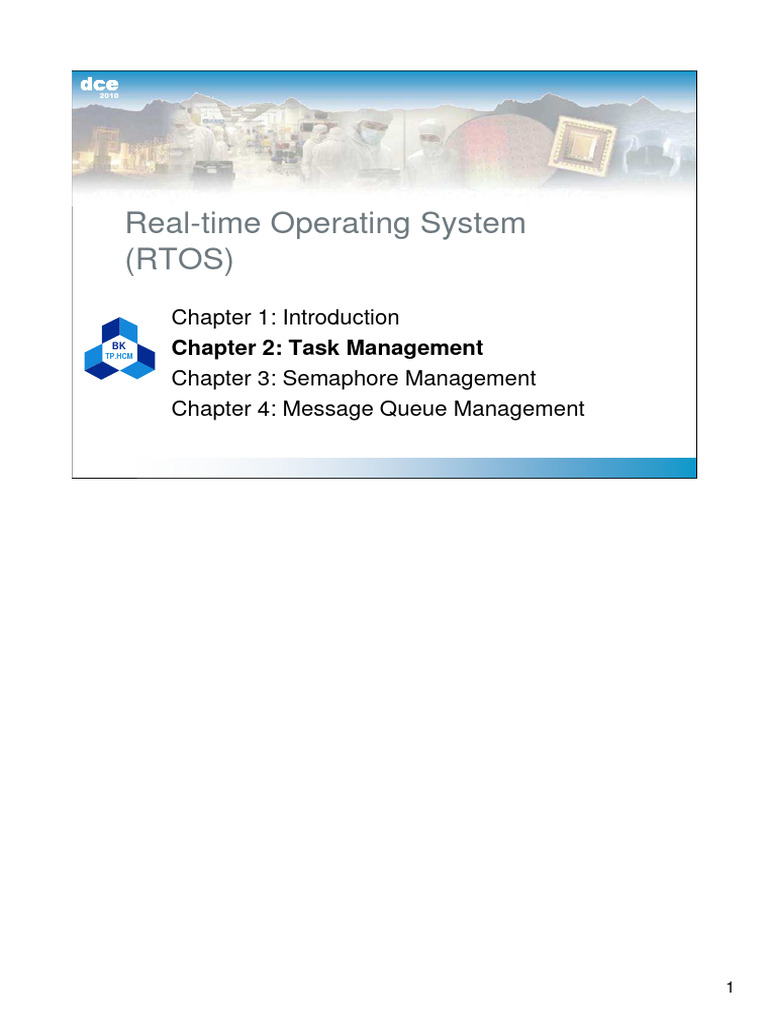 dce
2010

Real-time Operating System (RTOS)

BK
TP.HCM

Chapter 1: Introduction
Chapter 2: Task Management
Chapter 3: Semaphore Management
Chapter 4: Message Queue Management

1